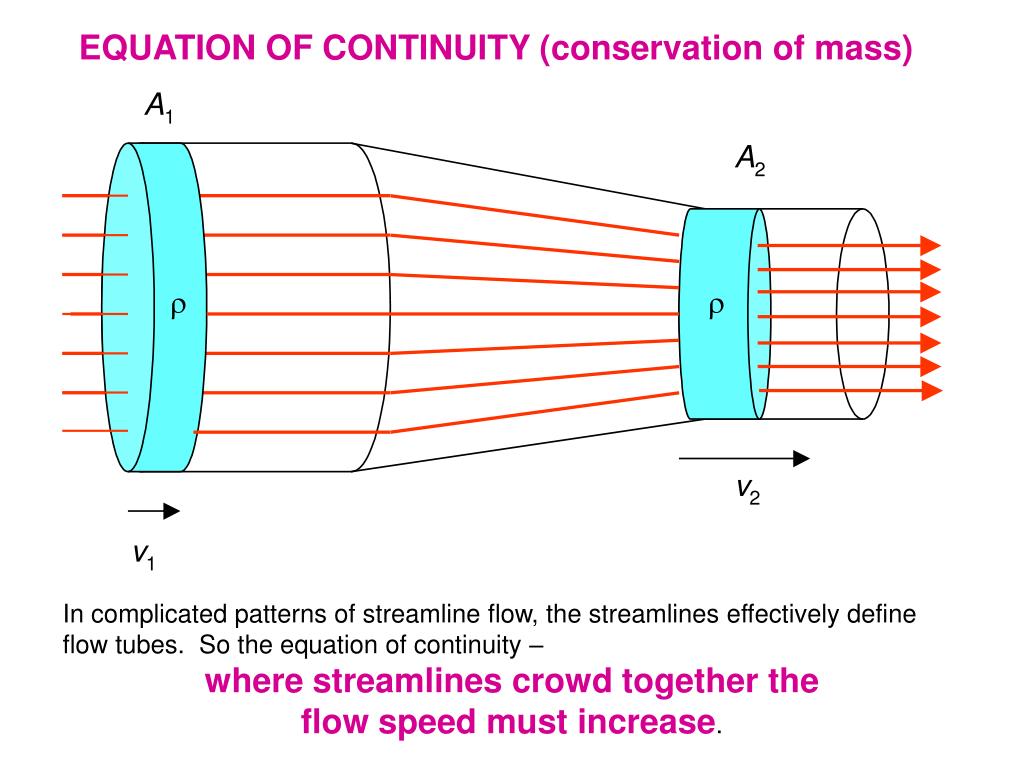 EQUATION OF CONTINUITY (conservation of mass)

$A_1$

$A_2$

$\rho$

$\rho$

$v_2$

$v_1$

In complicated patterns of streamline flow, the streamlines effectively define flow tubes. So the equation of continuity –

where streamlines crowd together the flow speed must increase.